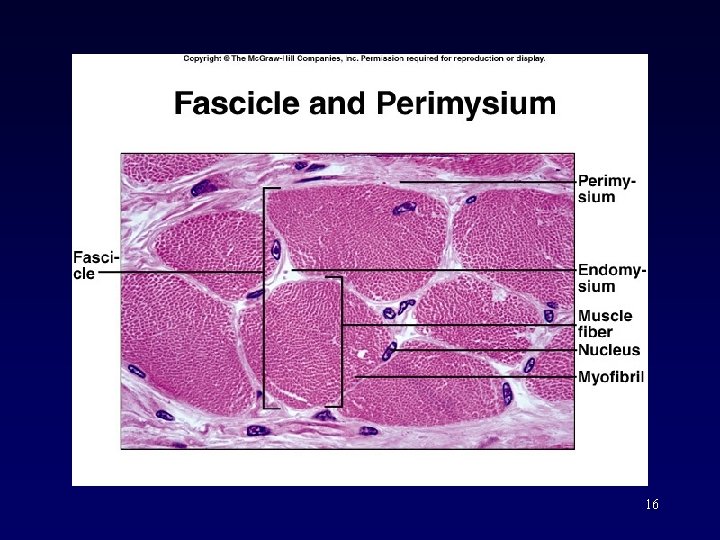 Copyright: © The McGraw-Hill Companies, Inc. Permission required for reproduction or display.

Fascicle and Perimysium

Fascicle

Perimysium

Endomysium

Muscle fiber

Nucleus

Myofibril

16